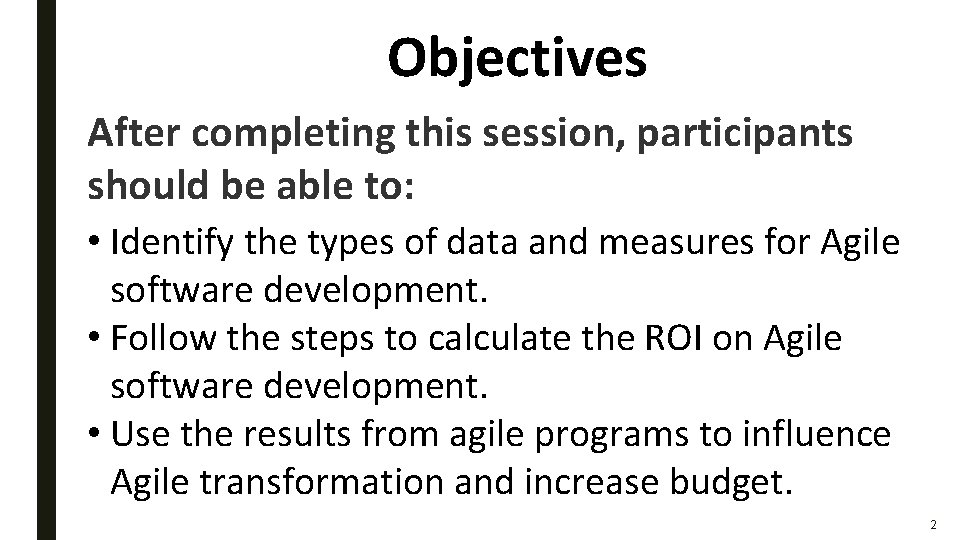 Objectives

After completing this session, participants should be able to:

• Identify the types of data and measures for Agile software development.
• Follow the steps to calculate the ROI on Agile software development.
• Use the results from agile programs to influence Agile transformation and increase budget.

2